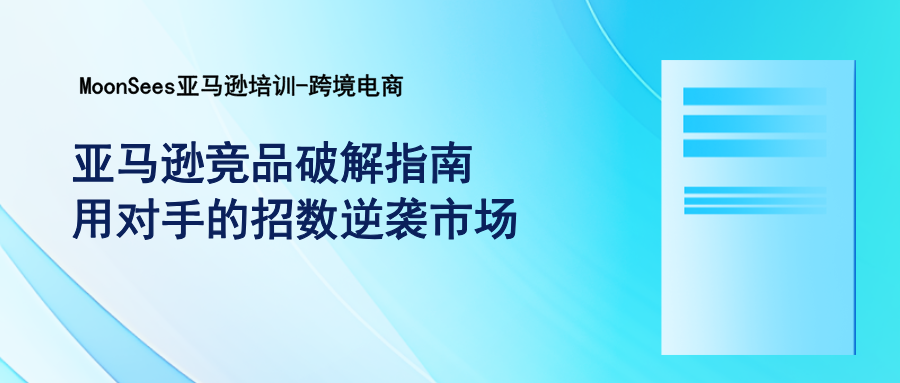 MoonSees亚马逊培训-跨境电商

亚马逊竞品破解指南
用对手的招数逆袭市场